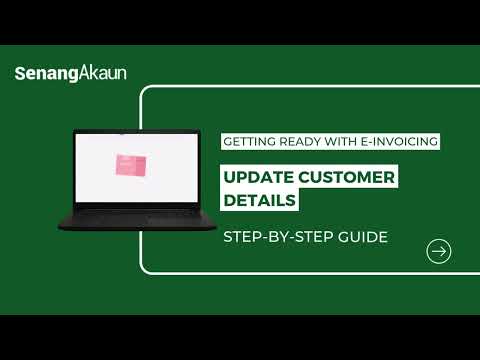 SenangAkaun

GETTING READY WITH E-INVOICING

UPDATE CUSTOMER DETAILS

STEP-BY-STEP GUIDE